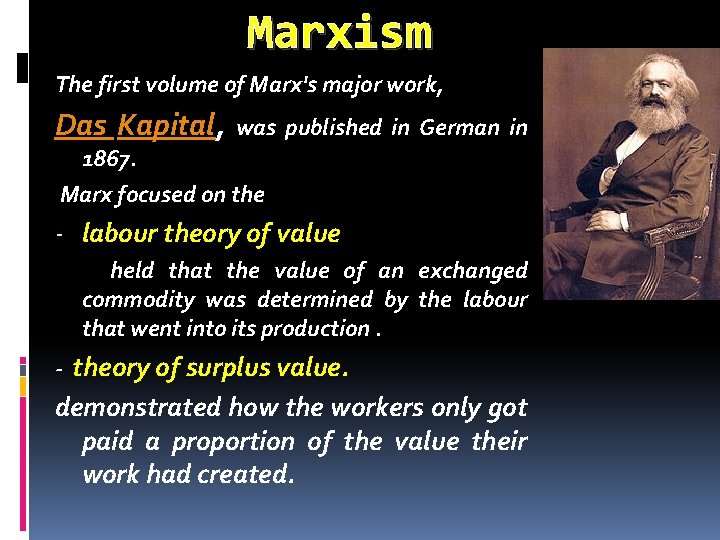 Marxism

The first volume of Marx's major work,

Das Kapital, was published in German in 1867.

Marx focused on the

- labour theory of value

held that the value of an exchanged commodity was determined by the labour that went into its production .

- theory of surplus value.

demonstrated how the workers only got paid a proportion of the value their work had created.